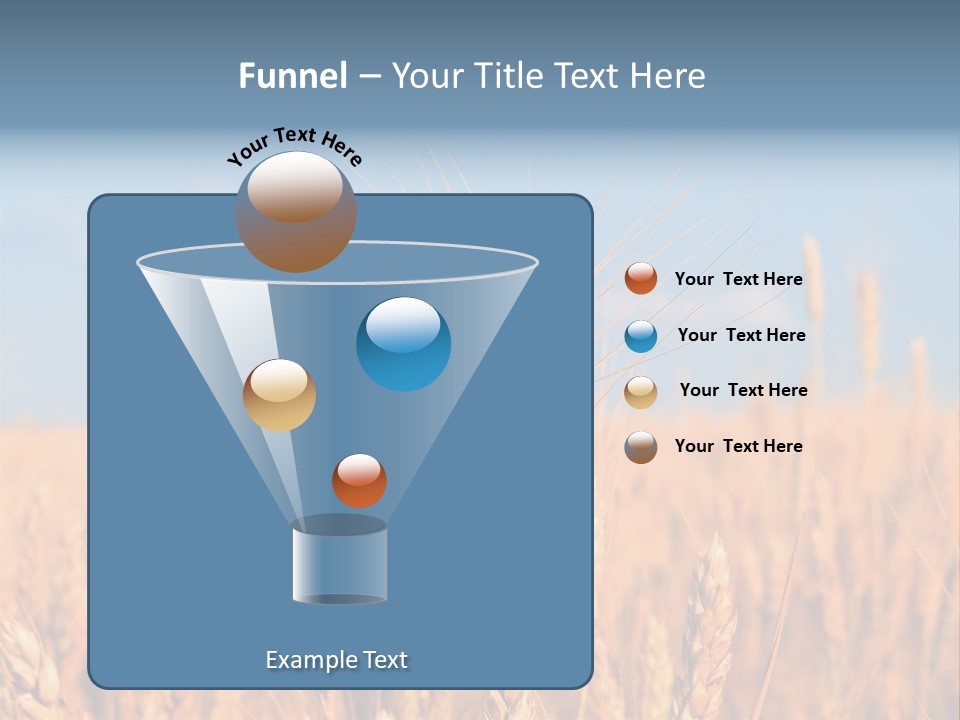 Funnel – Your Title Text Here

Your Text Here

Your Text Here

Your Text Here

Your Text Here

Your Text Here

Example Text